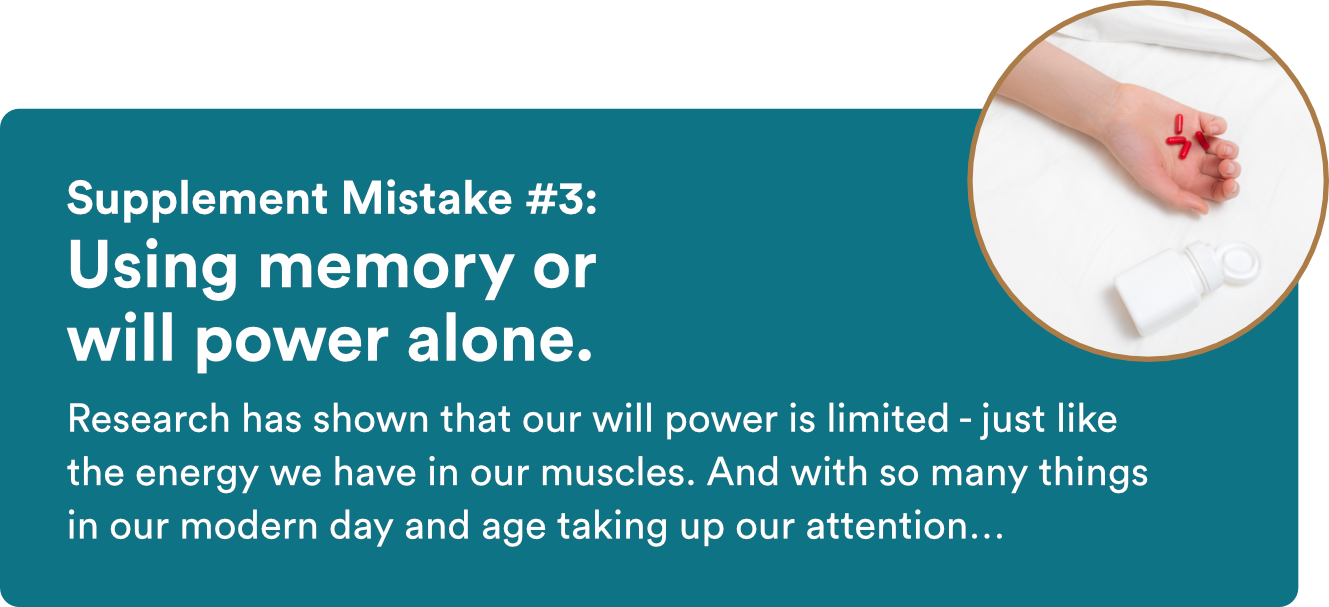 Supplement Mistake #3:
Using memory or will power alone.

Research has shown that our will power is limited - just like the energy we have in our muscles. And with so many things in our modern day and age taking up our attention...